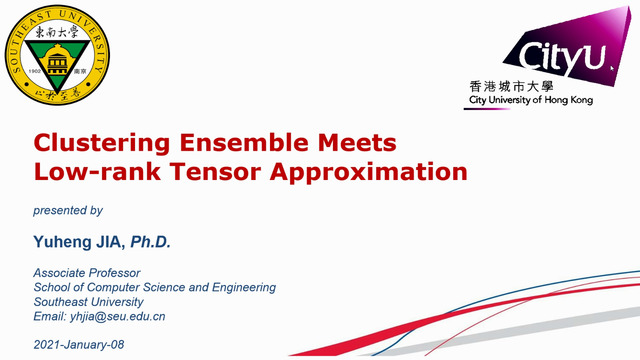 SOUTHEAST UNIVERSITY
東南大學
1902 南京
止於至善

CityU
香港城市大學
City University of Hong Kong

Clustering Ensemble Meets Low-rank Tensor Approximation

presented by

Yuheng JIA, Ph.D.

Associate Professor
School of Computer Science and Engineering
Southeast University
Email: yhjia@seu.edu.cn

2021-January-08